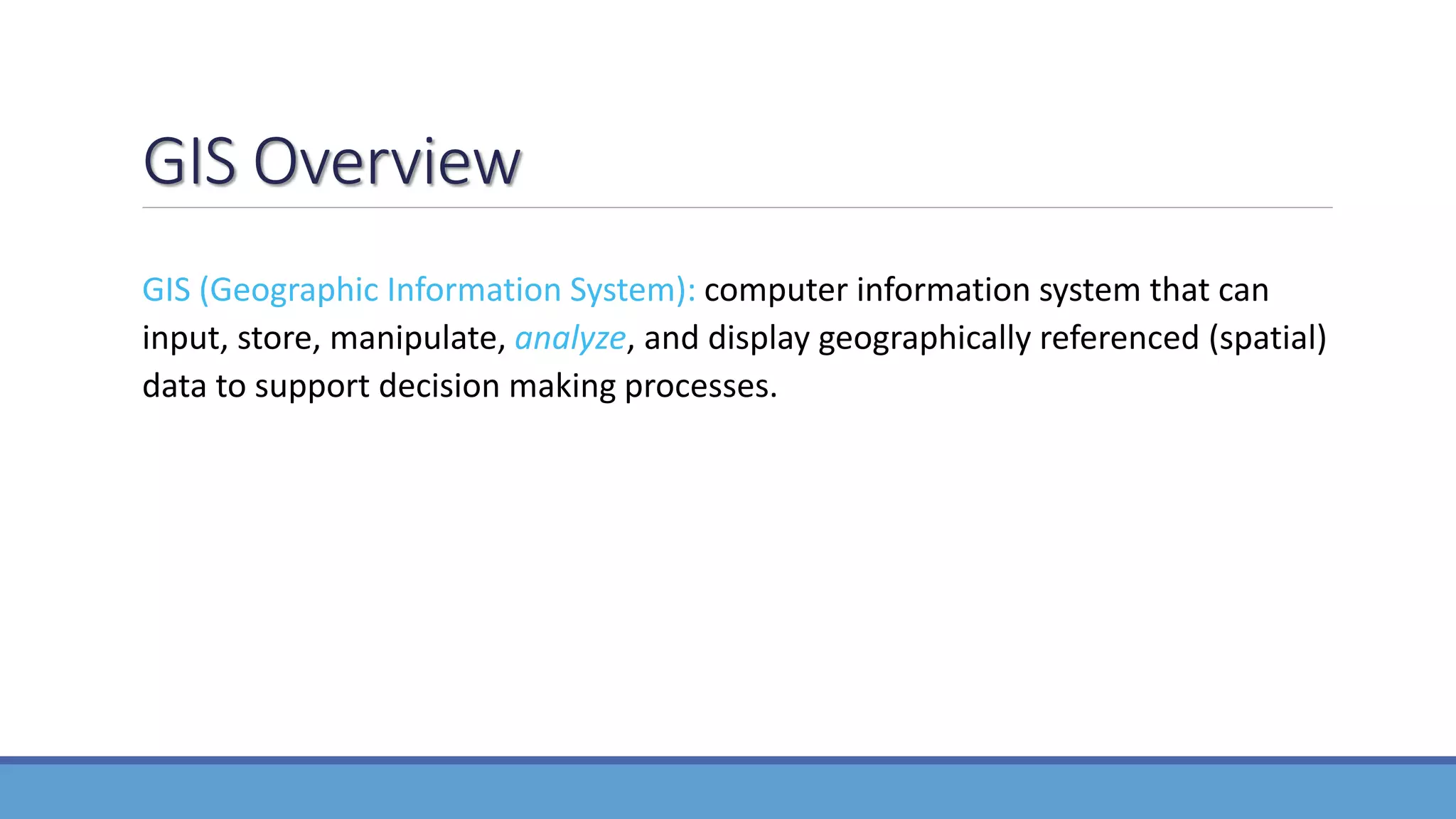 GIS Overview

GIS (Geographic Information System): computer information system that can input, store, manipulate, analyze, and display geographically referenced (spatial) data to support decision making processes.